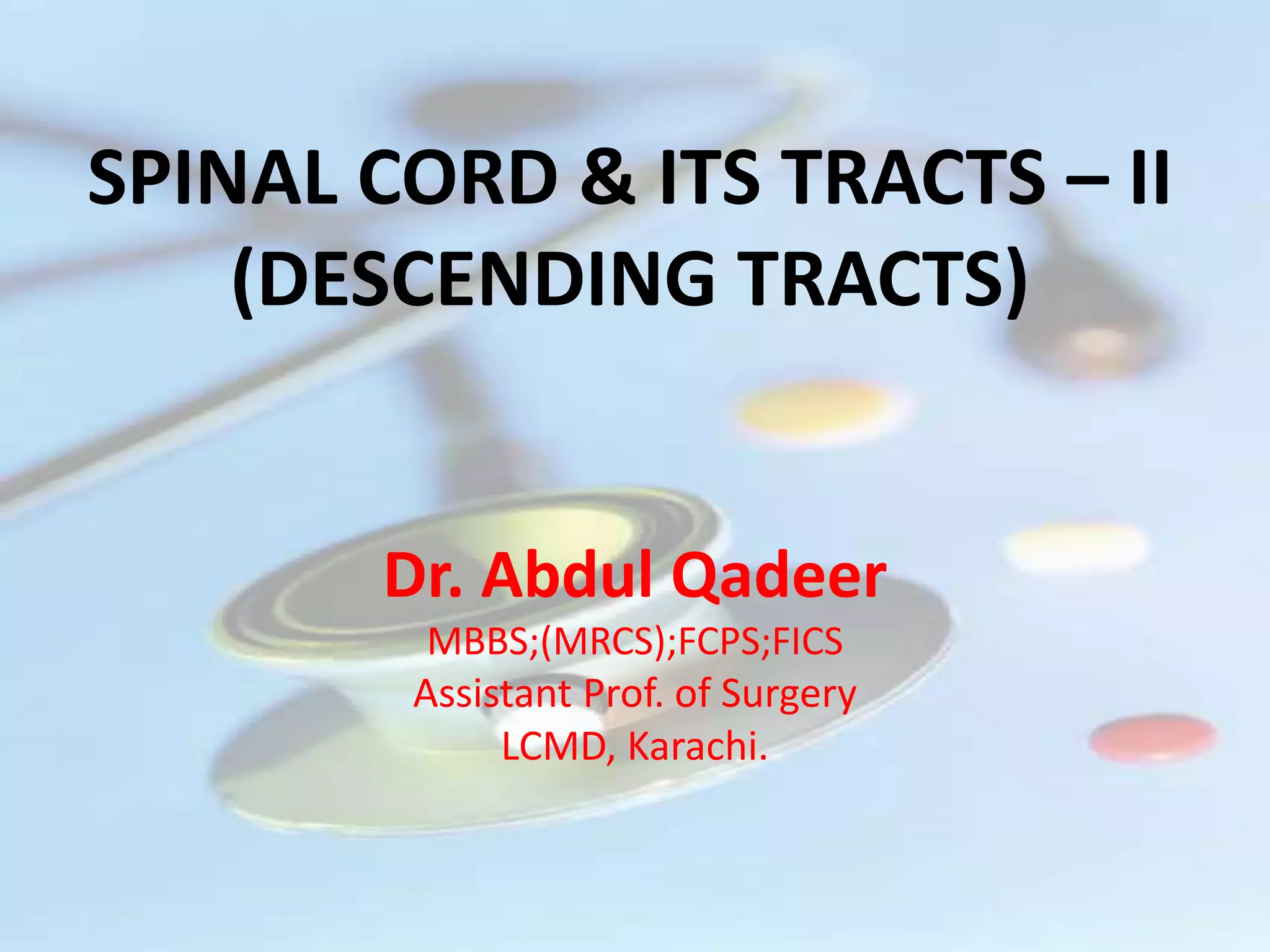 SPINAL CORD & ITS TRACTS – II
(DESCENDING TRACTS)

Dr. Abdul Qadeer
MBBS;(MRCS);FCPS;FICS
Assistant Prof. of Surgery
LCMD, Karachi.